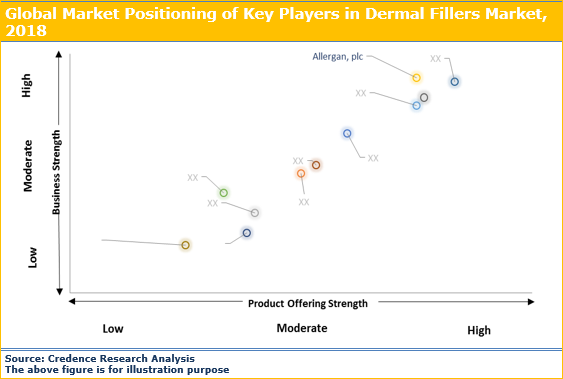 Global Market Positioning of Key Players in Dermal Fillers Market, 2018

High

Moderate

Low

Business Strength

Allergan, plc

XX

XX

XX

XX

XX

XX

XX

Product Offering Strength

Low

Moderate

High

Source: Credence Research Analysis
The above figure is for illustration purpose